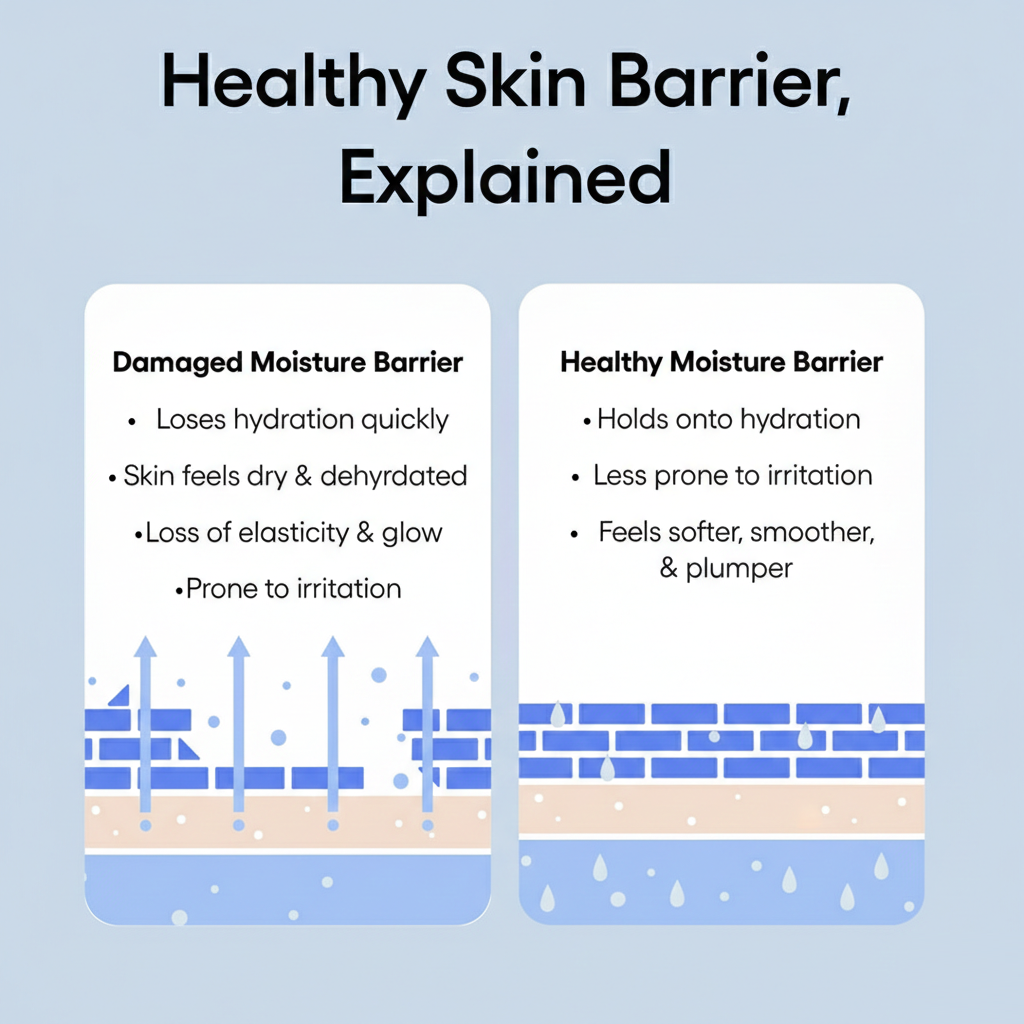 Healthy Skin Barrier, Explained

Damaged Moisture Barrier

• Loses hydration quickly

• Skin feels dry & dehyrdated

• Loss of elasticity & glow

• Prone to irritation

Healthy Moisture Barrier

• Holds onto hydration

• Less prone to irritation

• Feels softer, smoother, & plumper